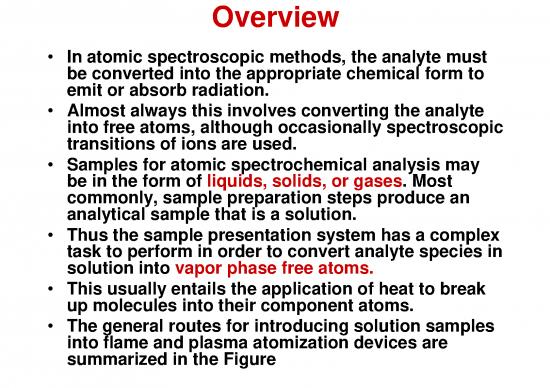 Overview

• In atomic spectroscopic methods, the analyte must be converted into the appropriate chemical form to emit or absorb radiation.

• Almost always this involves converting the analyte into free atoms, although occasionally spectroscopic transitions of ions are used.

• Samples for atomic spectrochemical analysis may be in the form of liquids, solids, or gases. Most commonly, sample preparation steps produce an analytical sample that is a solution.

• Thus the sample presentation system has a complex task to perform in order to convert analyte species in solution into vapor phase free atoms.

• This usually entails the application of heat to break up molecules into their component atoms.

• The general routes for introducing solution samples into flame and plasma atomization devices are summarized in the Figure